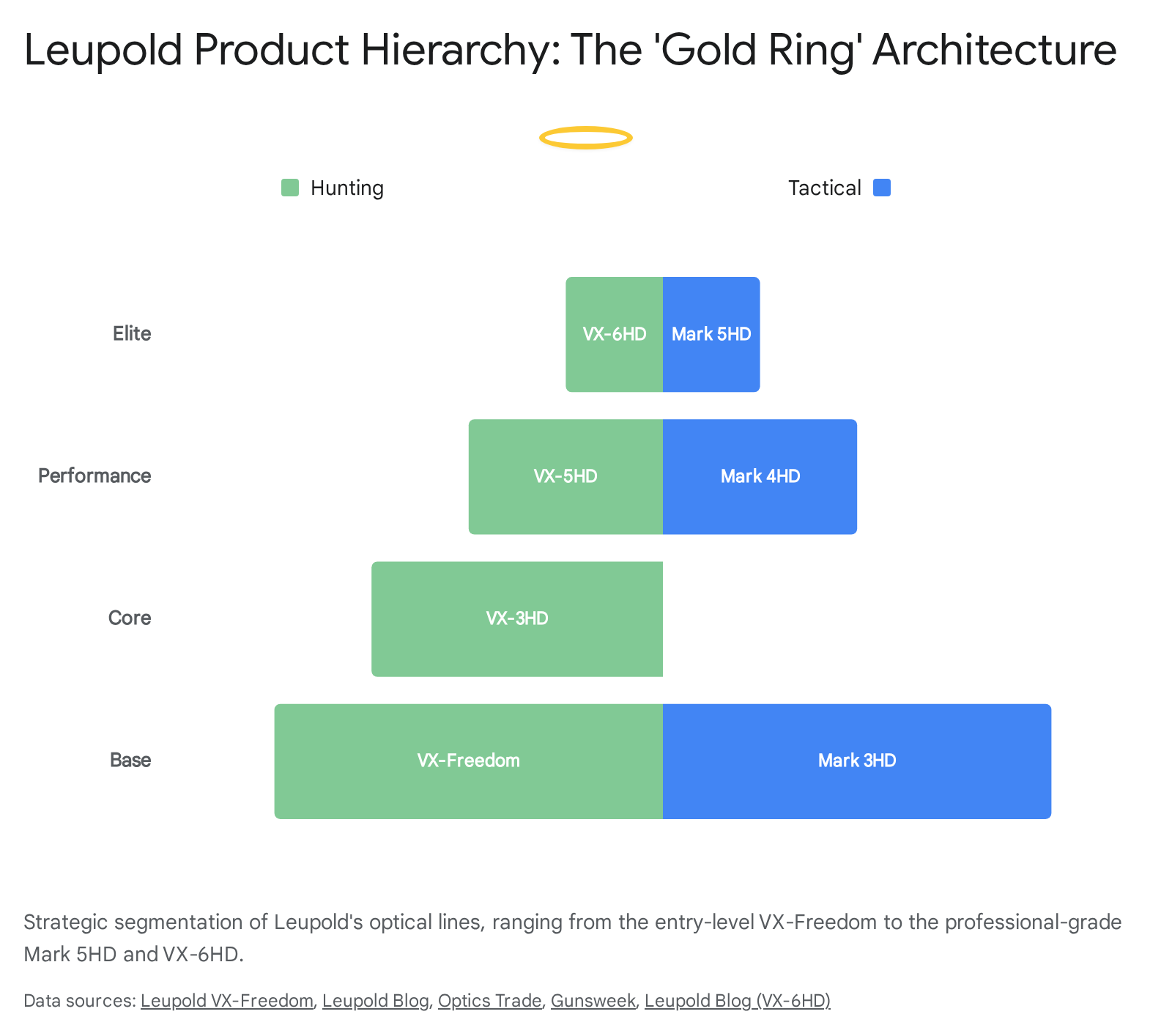 Leupold Product Hierarchy: The 'Gold Ring' Architecture

Hunting

Tactical

Elite

VX-6HD

Mark 5HD

Performance

VX-5HD

Mark 4HD

Core

VX-3HD

Base

VX-Freedom

Mark 3HD

Strategic segmentation of Leupold's optical lines, ranging from the entry-level VX-Freedom to the professional-grade Mark 5HD and VX-6HD.

Data sources: Leupold VX-Freedom, Leupold Blog, Optics Trade, Gunsweek, Leupold Blog (VX-6HD)